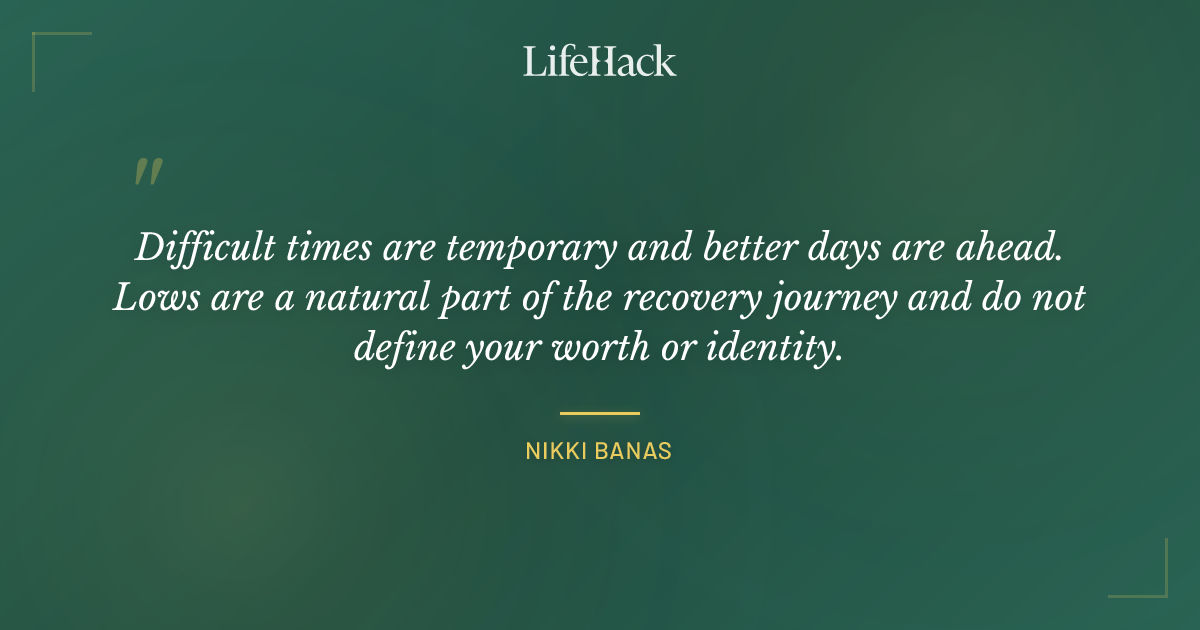 LifeHack

"

Difficult times are temporary and better days are ahead. Lows are a natural part of the recovery journey and do not define your worth or identity.

NIKKI BANAS